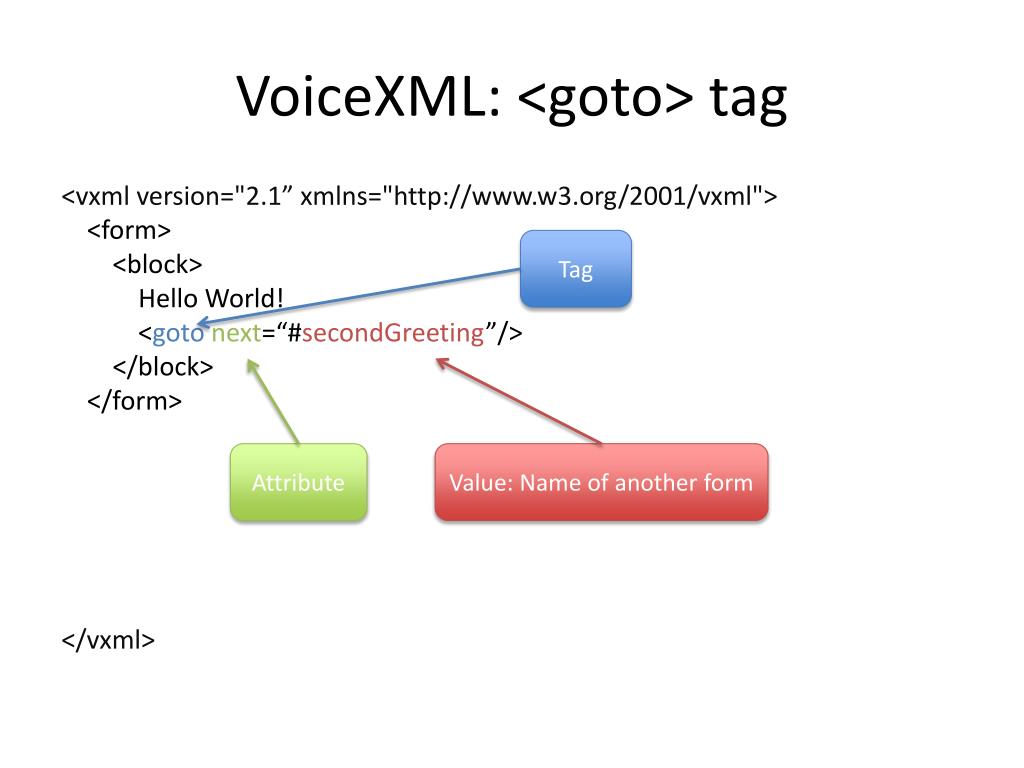 VoiceXML: <goto> tag

<vxml version="2.1” xmlns="http://www.w3.org/2001/vxml">
<form>
<block>
Hello World!
<goto next=“#secondGreeting”/>
</block>
</form>

Tag

Attribute

Value: Name of another form

</vxml>